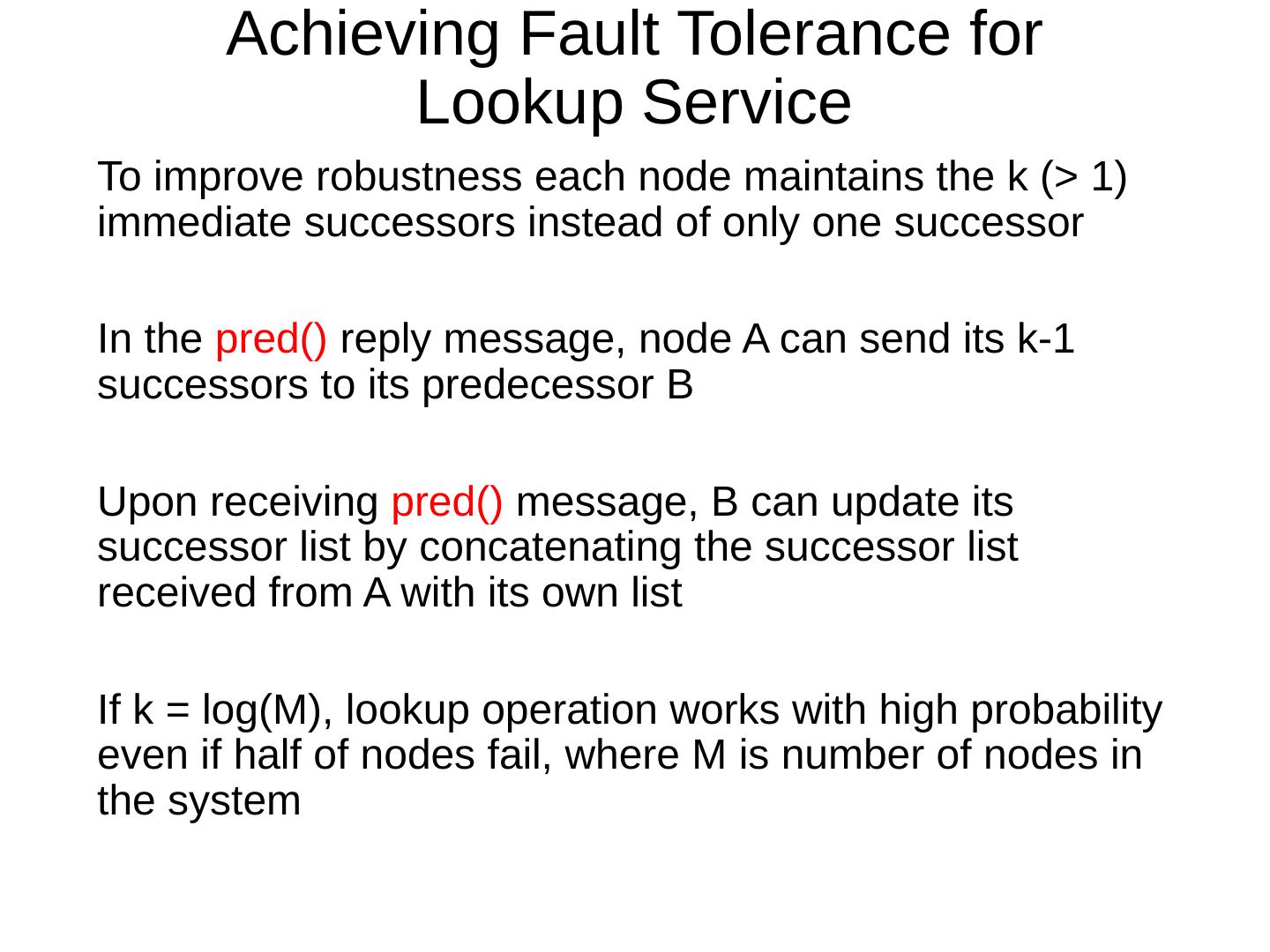 Achieving Fault Tolerance for Lookup Service

To improve robustness each node maintains the k (> 1) immediate successors instead of only one successor

In the pred() reply message, node A can send its k-1 successors to its predecessor B

Upon receiving pred() message, B can update its successor list by concatenating the successor list received from A with its own list

If k = log(M), lookup operation works with high probability even if half of nodes fail, where M is number of nodes in the system